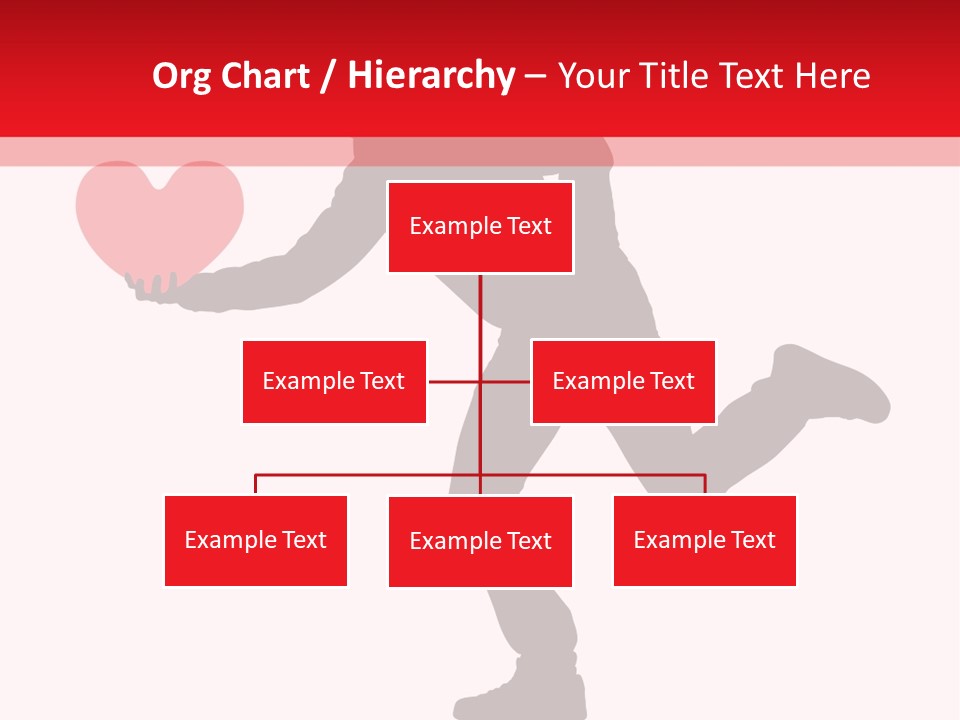 Org Chart / Hierarchy – Your Title Text Here

Example Text

Example Text

Example Text

Example Text

Example Text

Example Text